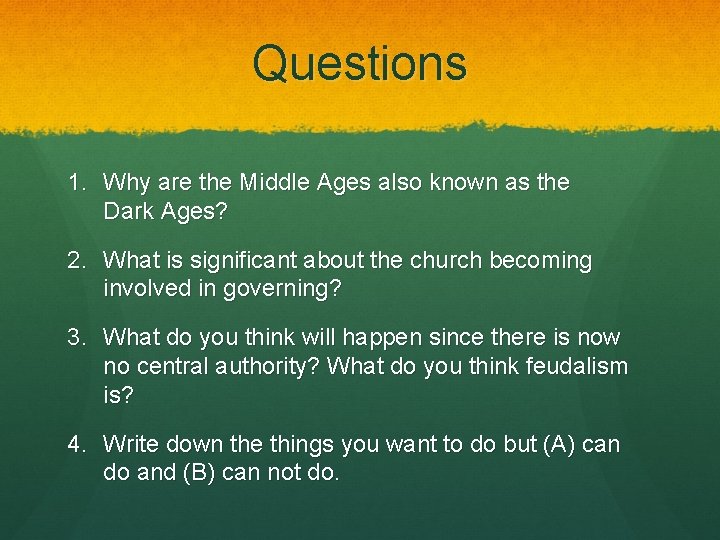 Questions

1. Why are the Middle Ages also known as the Dark Ages?

2. What is significant about the church becoming involved in governing?

3. What do you think will happen since there is now no central authority? What do you think feudalism is?

4. Write down the things you want to do but (A) can do and (B) can not do.